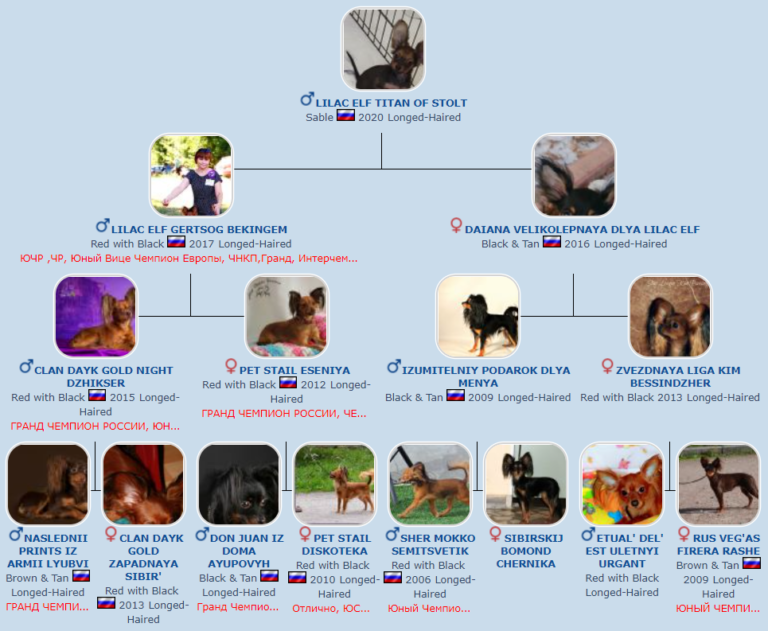 ♂ LILAC ELF TITAN OF STOLT
Sable 2020 Longed-Haired

♂ LILAC ELF GERTSOG BEKINGEM
Red with Black 2017 Longed-Haired
ЮЧР ,ЧР, Юный Вице Чемпион Европы, ЧНКП,Гранд, Интерчем...

♀ DAIANA VELIKOLEPNAYA DLYA LILAC ELF
Black & Tan 2016 Longed-Haired

♂ CLAN DAYK GOLD NIGHT DZHIKSER
Red with Black 2015 Longed-Haired
ГРАНД ЧЕМПИОН РОССИИ, ЮН...

♀ PET STAIL ESENIYA
Red with Black 2012 Longed-Haired
ГРАНД ЧЕМПИОН РОССИИ, ЧЕ...

♂ IZUMITELNIY PODAROK DLYA MENYA
Black & Tan 2009 Longed-Haired

♀ ZVEZDNAYA LIGA KIM BESSINDZHER
Red with Black 2013 Longed-Haired

♂ NASLEDNII PRINTS IZ ARMII LYUBVI
Brown & Tan Longed-Haired
ГРАНД ЧЕМПИ...

♀ CLAN DAYK GOLD ZAPADNAYA SIBIR'
Red with Black 2013 Longed-Haired

♂ DON JUAN IZ DOMA AYUPOVYH
Black & Tan Longed-Haired
Гранд Чемпио...

♀ PET STAIL DISKOTEKA
Red with Black 2010 Longed-Haired
Отлично, ЮС...

♂ SHER MOKKO SEMITSVETIK
Red with Black 2006 Longed-Haired
Юный Чемпио...

♀ SIBIRSKIJ BOMOND CHERNIKA

♂ ETUAL' DEL' EST ULETNYI URGANT
Red with Black Longed-Haired

♀ RUS VEG'AS FIRERA RASHE
Brown & Tan 2009 Longed-Haired
ЮНЫЙ ЧЕМПИ...